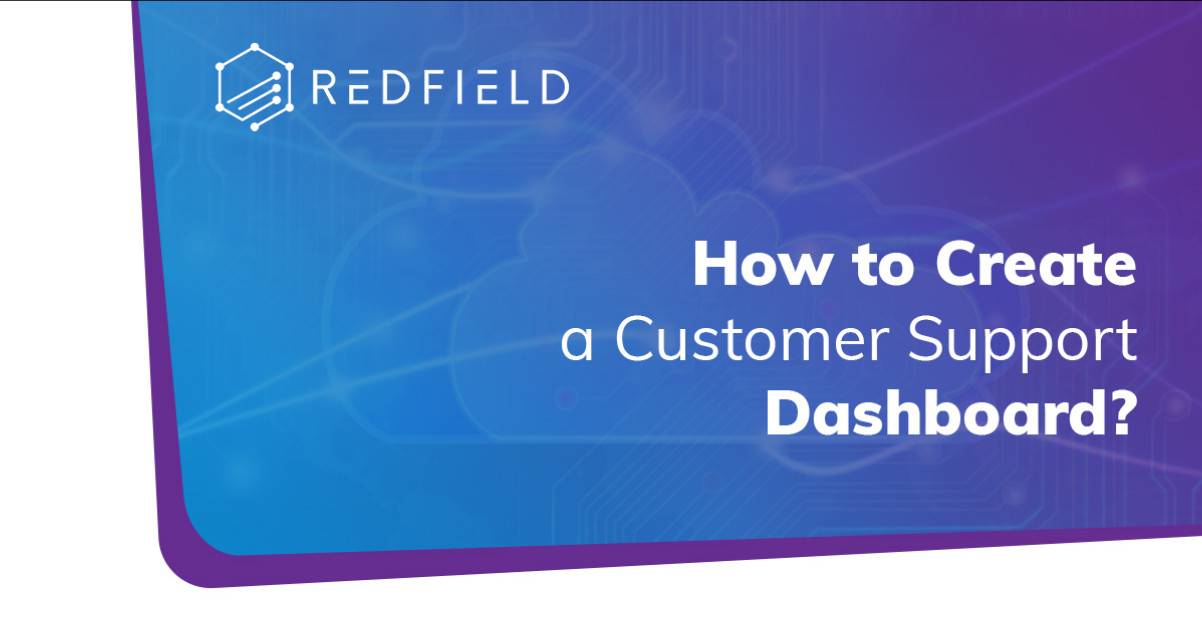 REDFIELD

How to Create a Customer Support Dashboard?